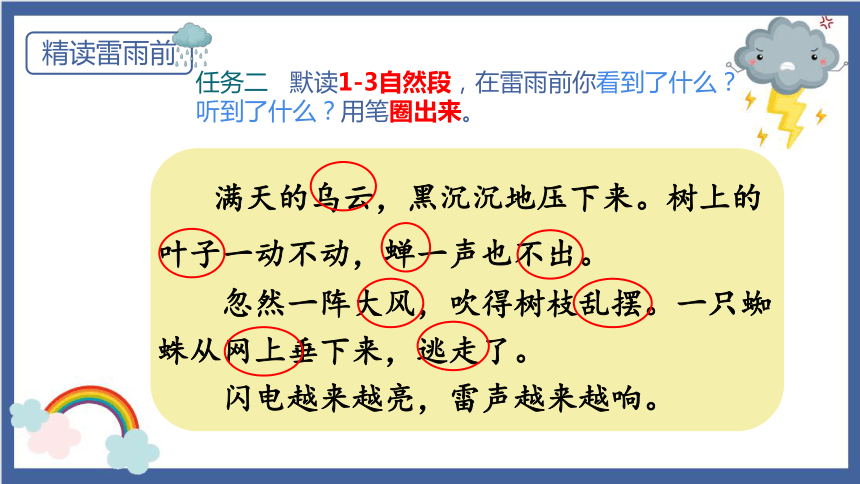 精读雷雨前

任务二　默读1-3自然段，在雷雨前你看到了什么？听到了什么？用笔圈出来。

满天的乌云，黑沉沉地压下来。树上的叶子一动不动，蝉一声也不出。

忽然一阵大风，吹得树枝乱摆。一只蜘蛛从网上垂下来，逃走了。

闪电越来越亮，雷声越来越响。